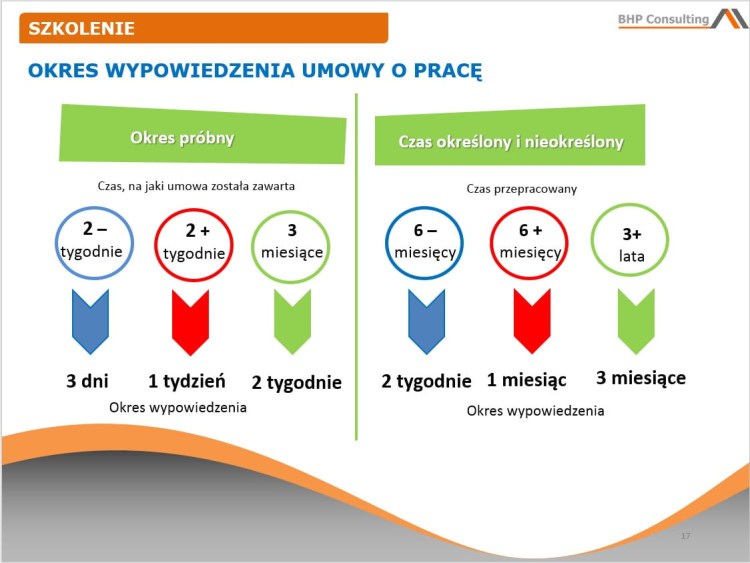 SZKOLENIE

BHP Consulting

OKRES WYPOWIEDZENIA UMOWY O PRACĘ

Okres próbny

Czas, na jaki umowa została zawarta

2 – tygodnie

2 + tygodnie

3 miesiące

3 dni

1 tydzień

2 tygodnie

Okres wypowiedzenia

Czas określony i nieokreślony

Czas przepracowany

6 – miesięcy

6 + miesięcy

3+ lata

2 tygodnie

1 miesiąc

3 miesiące

Okres wypowiedzenia

17